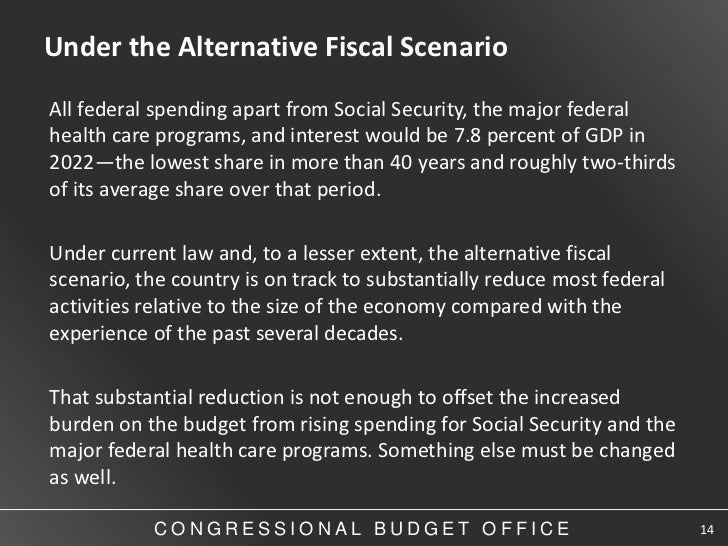 Under the Alternative Fiscal Scenario

All federal spending apart from Social Security, the major federal health care programs, and interest would be 7.8 percent of GDP in 2022—the lowest share in more than 40 years and roughly two-thirds of its average share over that period.

Under current law and, to a lesser extent, the alternative fiscal scenario, the country is on track to substantially reduce most federal activities relative to the size of the economy compared with the experience of the past several decades.

That substantial reduction is not enough to offset the increased burden on the budget from rising spending for Social Security and the major federal health care programs. Something else must be changed as well.

CONGRESSIONAL BUDGET OFFICE

14